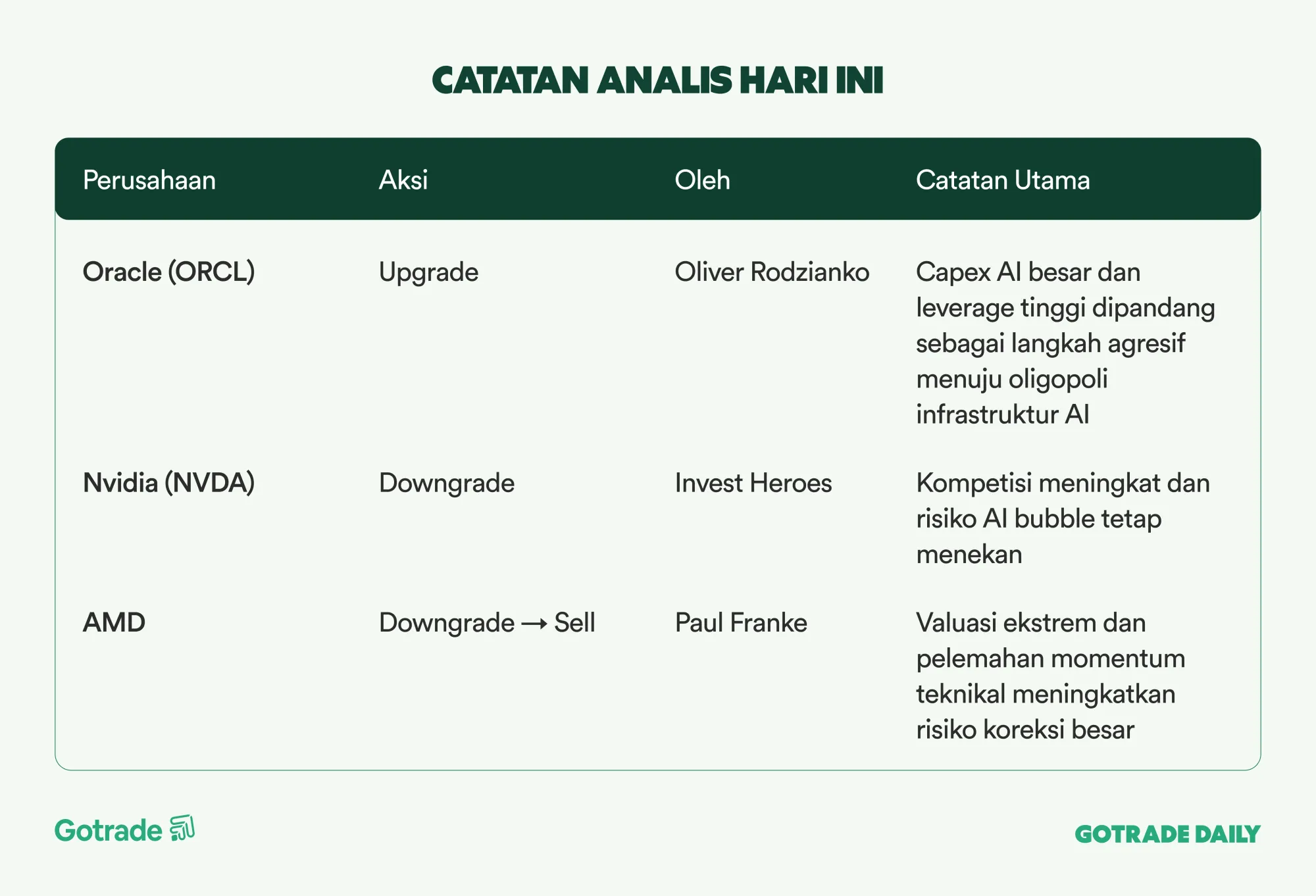 CATATAN ANALIS HARI INI

| Perusahaan | Aksi | Oleh | Catatan Utama |
|---|---|---|---|
| Oracle (ORCL) | Upgrade | Oliver Rodzianko | Capex AI besar dan leverage tinggi dipandang sebagai langkah agresif menuju oligopoli infrastruktur AI |
| Nvidia (NVDA) | Downgrade | Invest Heroes | Kompetisi meningkat dan risiko AI bubble tetap menekan |
| AMD | Downgrade → Sell | Paul Franke | Valuasi ekstrem dan pelemahan momentum teknikal meningkatkan risiko koreksi besar |

Gotrade

GOTRADE DAILY